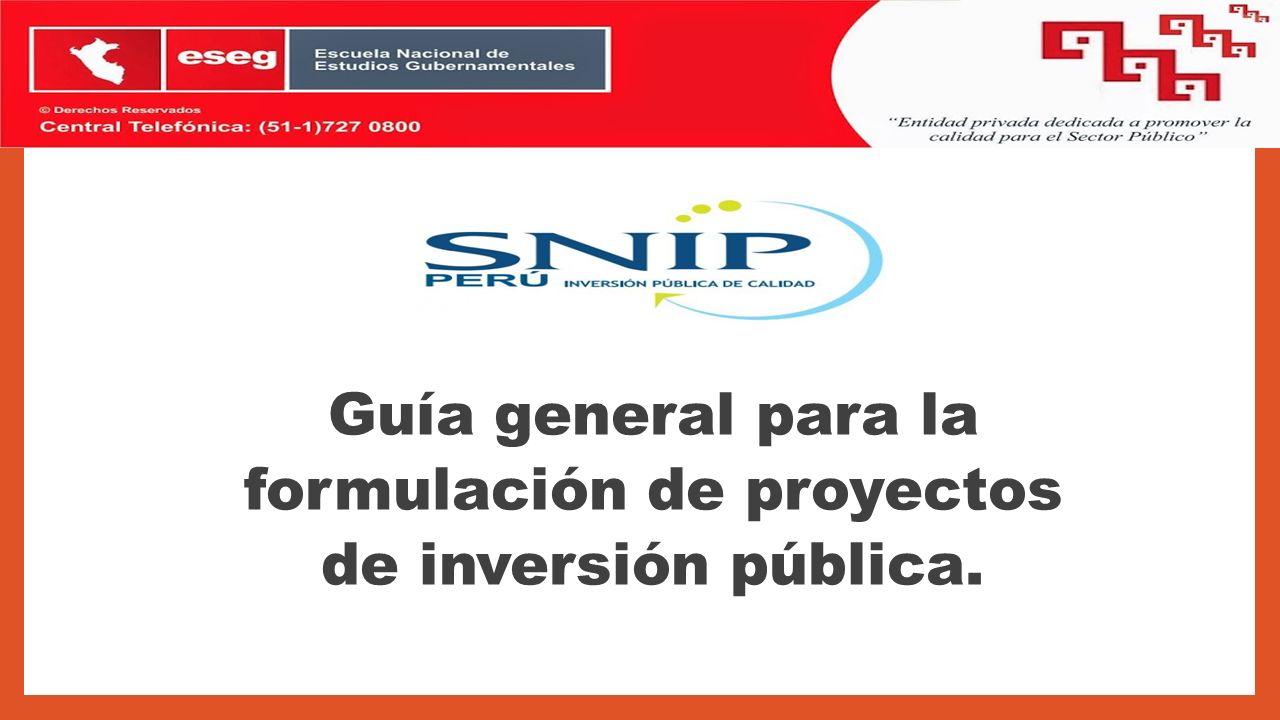 eseg Escuela Nacional de Estudios Gubernamentales

© Derechos Reservados
Central Telefónica: (51-1)727 0800

"Entidad privada dedicada a promover la calidad para el Sector Público"

SNIP PERÚ INVERSIÓN PÚBLICA DE CALIDAD

Guía general para la formulación de proyectos de inversión pública.